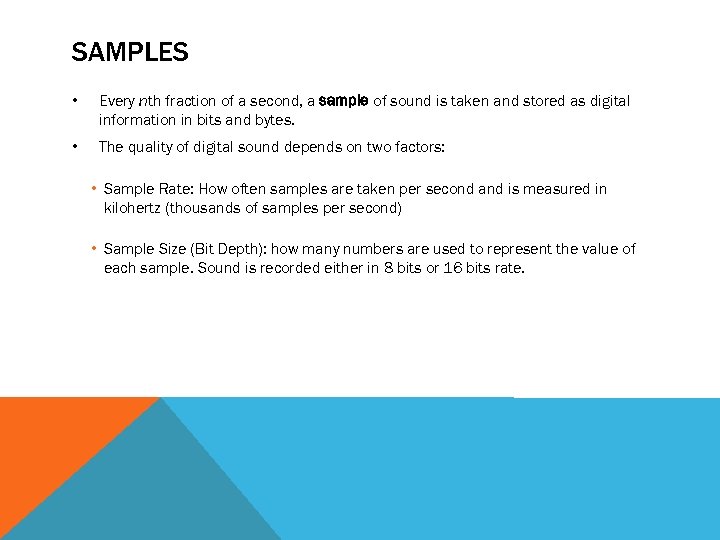 SAMPLES

• Every nth fraction of a second, a sample of sound is taken and stored as digital information in bits and bytes.

• The quality of digital sound depends on two factors:

• Sample Rate: How often samples are taken per second and is measured in kilohertz (thousands of samples per second)

• Sample Size (Bit Depth): how many numbers are used to represent the value of each sample. Sound is recorded either in 8 bits or 16 bits rate.